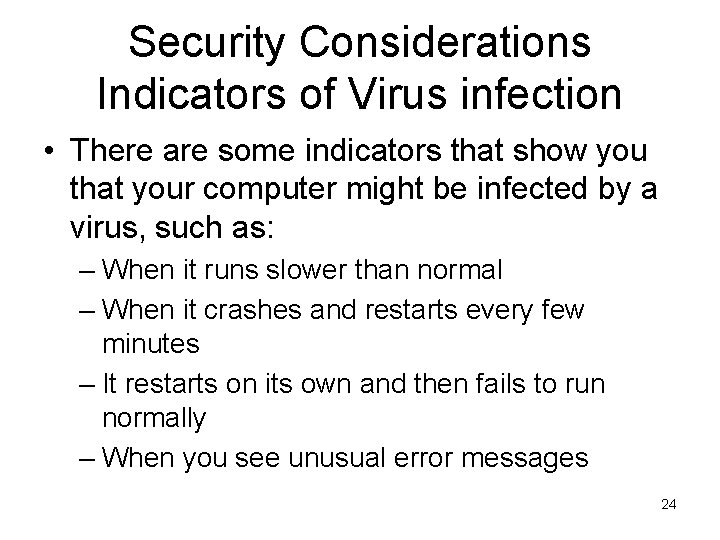 Security Considerations
Indicators of Virus infection

• There are some indicators that show you that your computer might be infected by a virus, such as:
– When it runs slower than normal
– When it crashes and restarts every few minutes
– It restarts on its own and then fails to run normally
– When you see unusual error messages

24